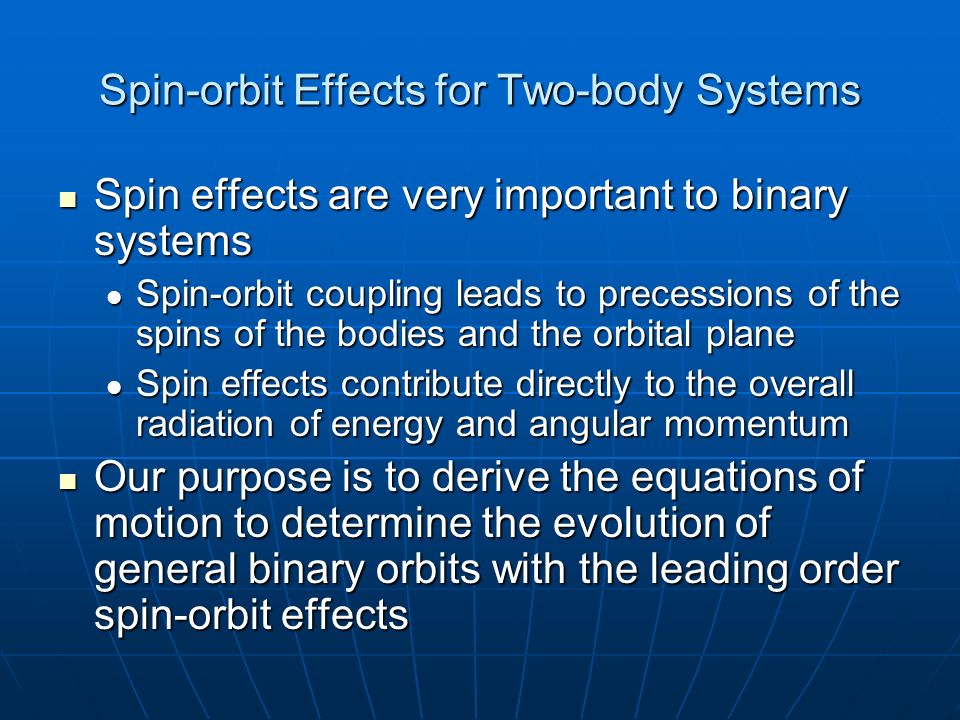 Spin-orbit Effects for Two-body Systems

- Spin effects are very important to binary systems
  - Spin-orbit coupling leads to precessions of the spins of the bodies and the orbital plane
  - Spin effects contribute directly to the overall radiation of energy and angular momentum
- Our purpose is to derive the equations of motion to determine the evolution of general binary orbits with the leading order spin-orbit effects